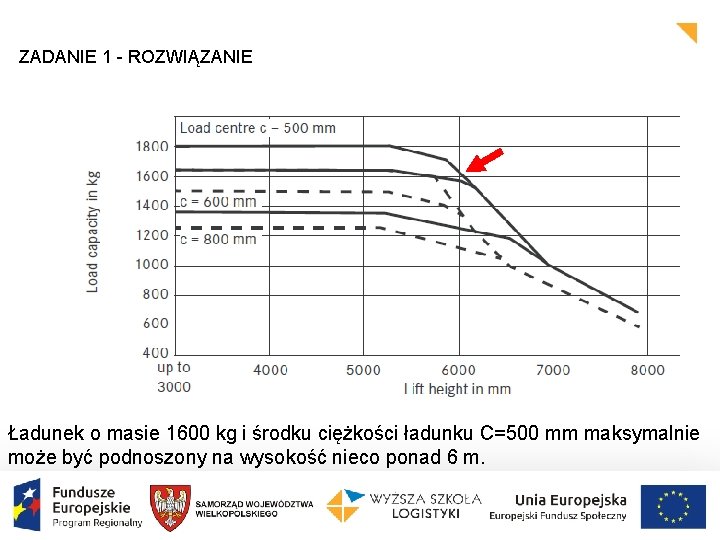 ZADANIE 1 - ROZWIĄZANIE

Load centre c – 500 mm

c = 600 mm

c = 800 mm

Load capacity in kg

1800
1600
1400
1200
1000
800
600
400

up to 3000
4000
5000
6000
7000
8000

Lift height in mm

Ładunek o masie 1600 kg i środku ciężkości ładunku C=500 mm maksymalnie może być podnoszony na wysokość nieco ponad 6 m.

Fundusze Europejskie Program Regionalny

SAMORZĄD WOJEWÓDZTWA WIELKOPOLSKIEGO

WYŻSZA SZKOŁA LOGISTYKI

Unia Europejska Europejski Fundusz Społeczny